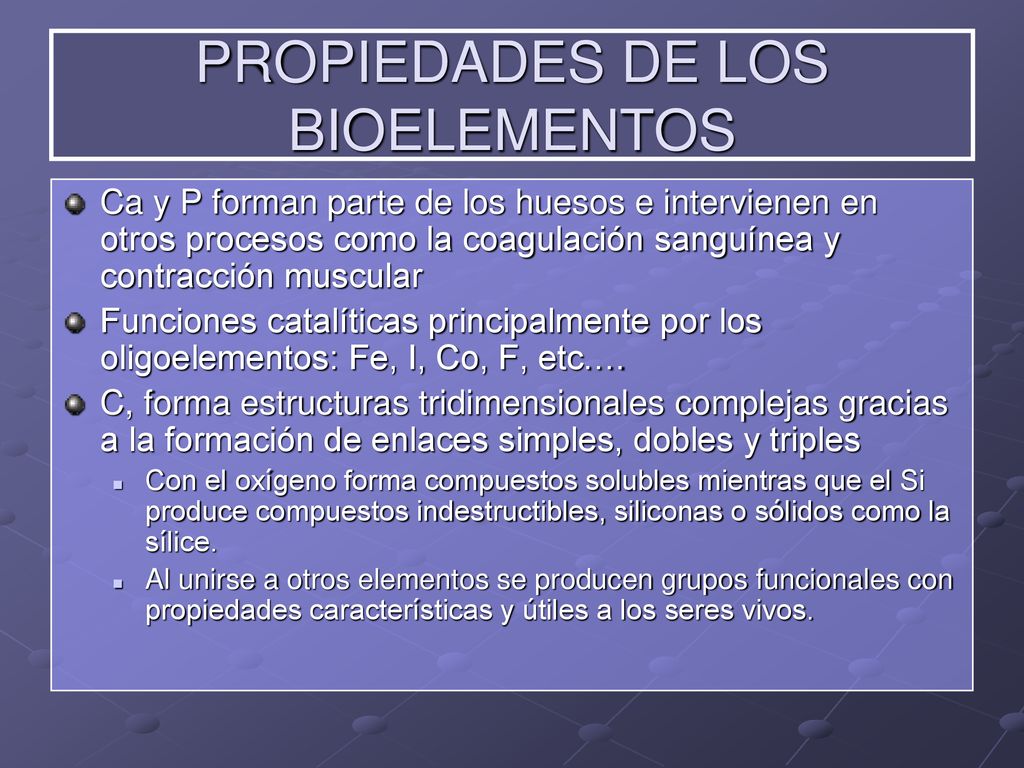 PROPIEDADES DE LOS BIOELEMENTOS

Ca y P forman parte de los huesos e intervienen en otros procesos como la coagulación sanguínea y contracción muscular

Funciones catalíticas principalmente por los oligoelementos: Fe, I, Co, F, etc.…

C, forma estructuras tridimensionales complejas gracias a la formación de enlaces simples, dobles y triples

Con el oxígeno forma compuestos solubles mientras que el Si produce compuestos indestructibles, siliconas o sólidos como la sílice.

Al unirse a otros elementos se producen grupos funcionales con propiedades características y útiles a los seres vivos.